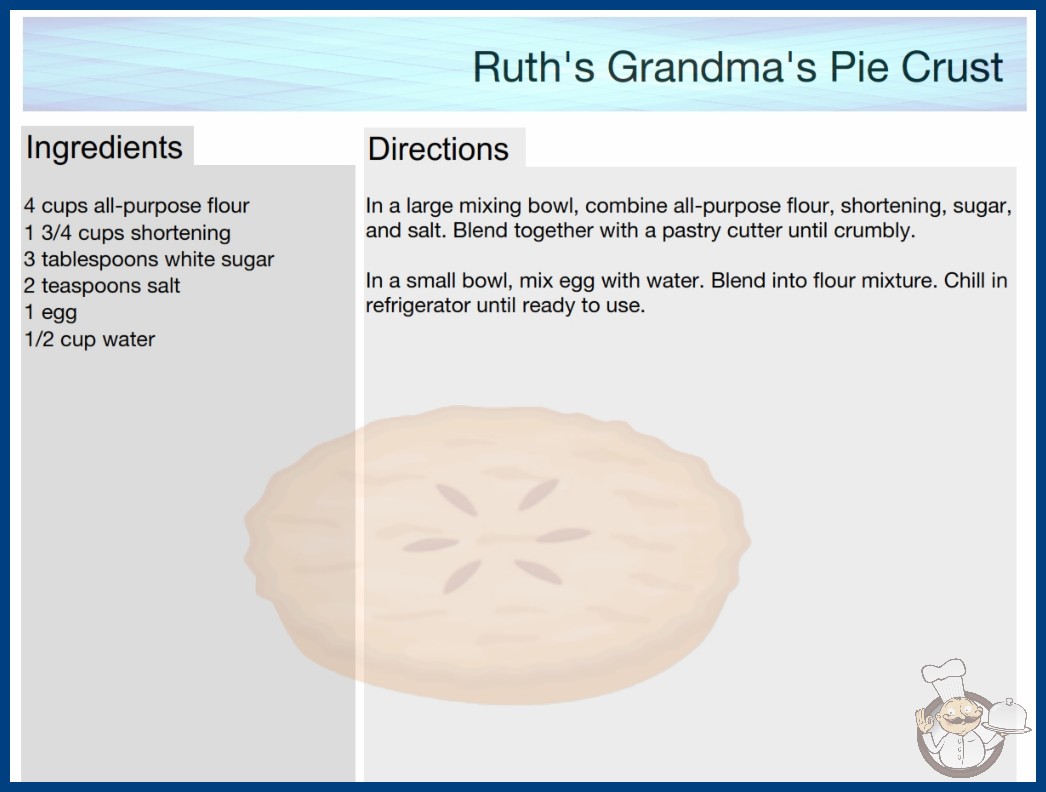 Ruth's Grandma's Pie Crust

Ingredients

4 cups all-purpose flour
1 3/4 cups shortening
3 tablespoons white sugar
2 teaspoons salt
1 egg
1/2 cup water

Directions

In a large mixing bowl, combine all-purpose flour, shortening, sugar, and salt. Blend together with a pastry cutter until crumbly.

In a small bowl, mix egg with water. Blend into flour mixture. Chill in refrigerator until ready to use.